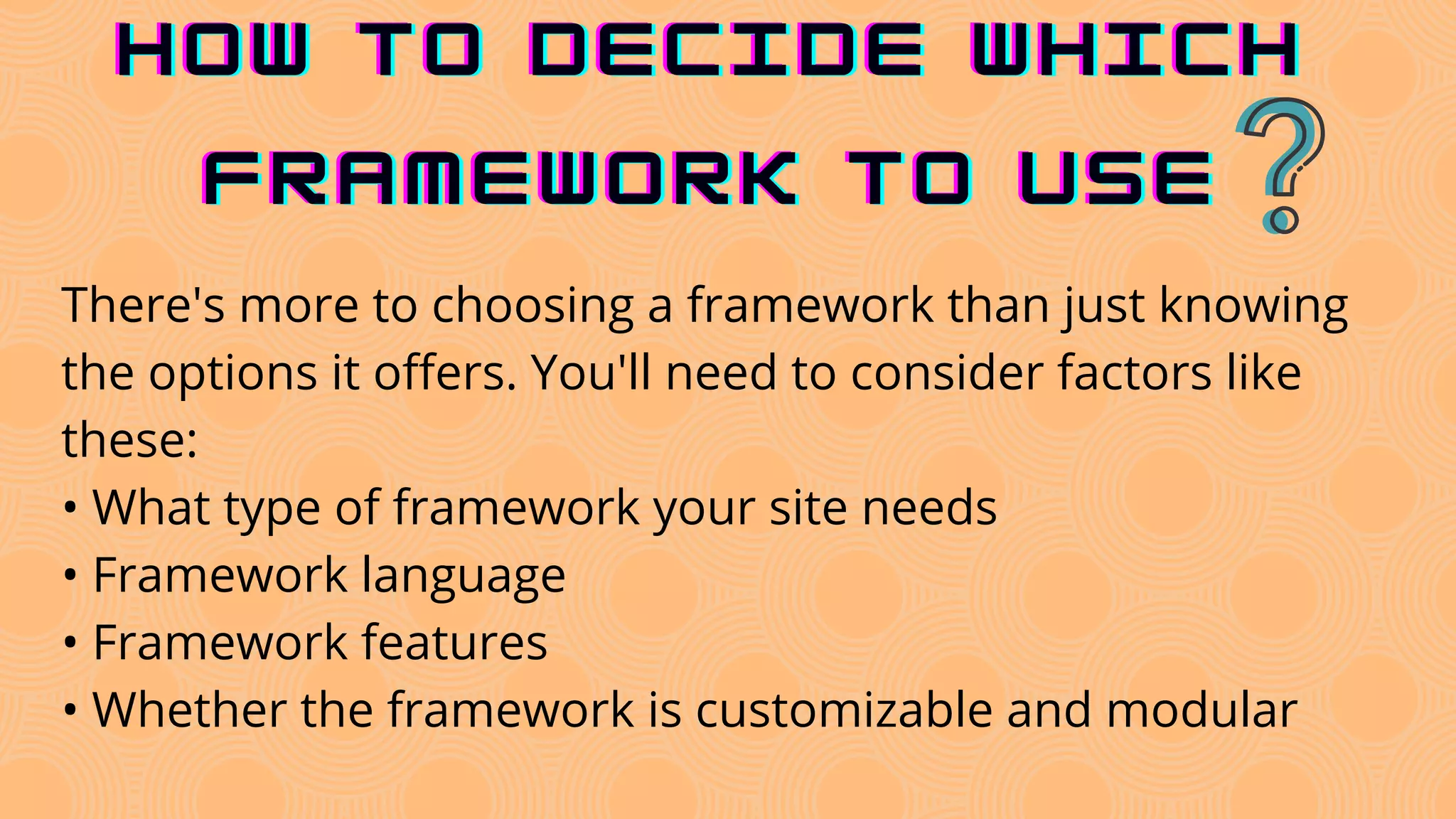 HOW TO DECIDE WHICH FRAMEWORK TO USE ?

There's more to choosing a framework than just knowing the options it offers. You'll need to consider factors like these:
• What type of framework your site needs
• Framework language
• Framework features
• Whether the framework is customizable and modular